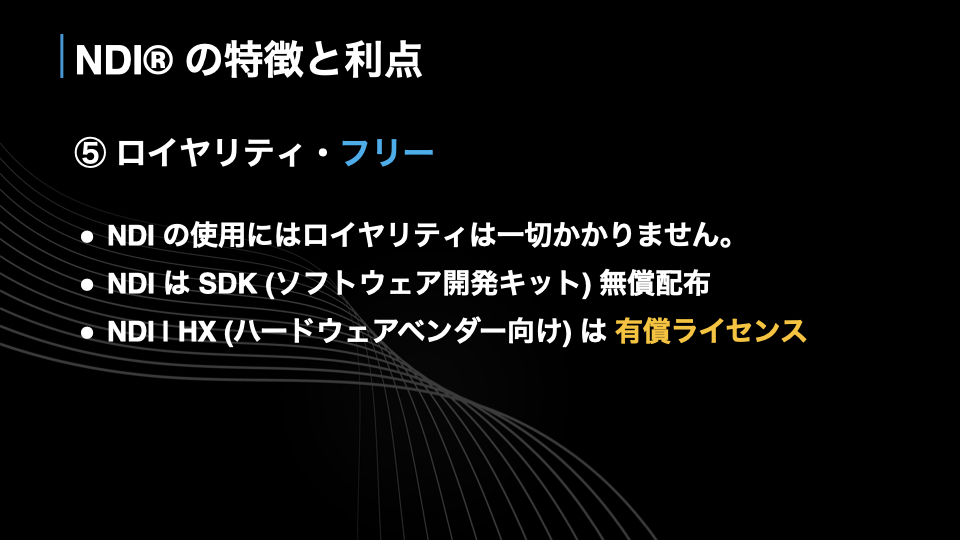 NDI® の特徴と利点

⑤ ロイヤリティ・フリー

● NDI の使用にはロイヤリティは一切かかりません。
● NDI は SDK (ソフトウェア開発キット) 無償配布
● NDI | HX (ハードウェアベンダー向け) は 有償ライセンス